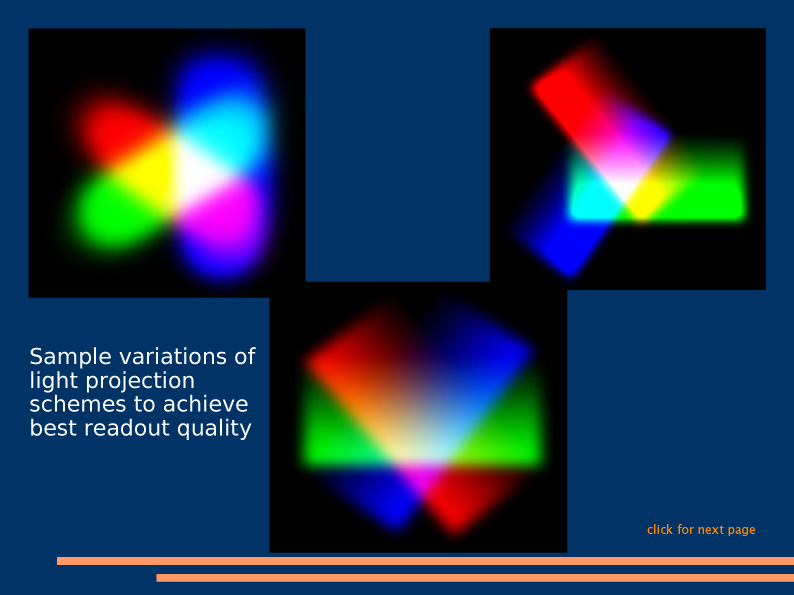 Sample variations of light projection schemes to achieve best readout quality

click for next page